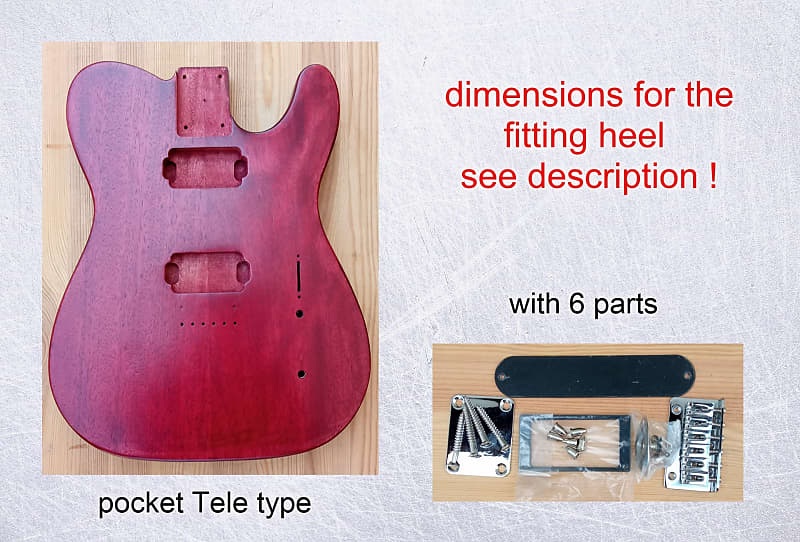 dimensions for the fitting heel see description !

with 6 parts

pocket Tele type